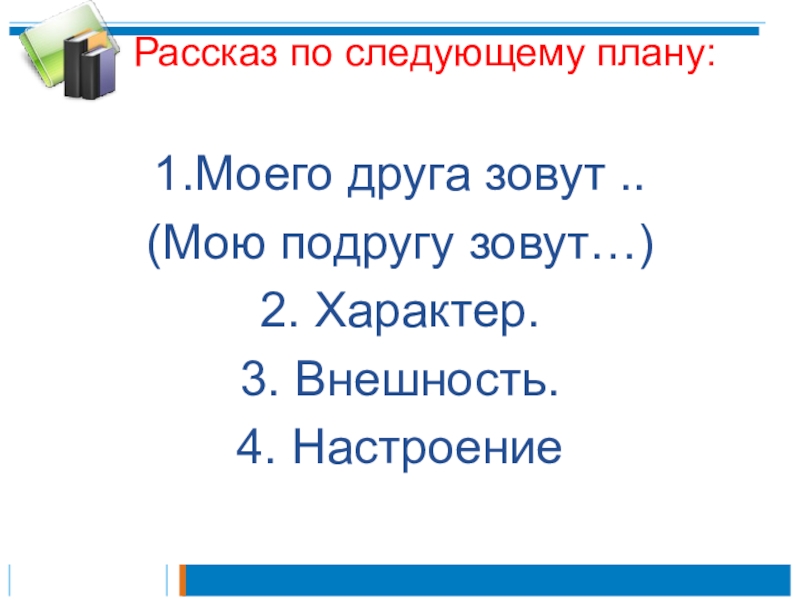 Рассказ по следующему плану:

1.Моего друга зовут ..
(Мою подругу зовут…)
2. Характер.
3. Внешность.
4. Настроение